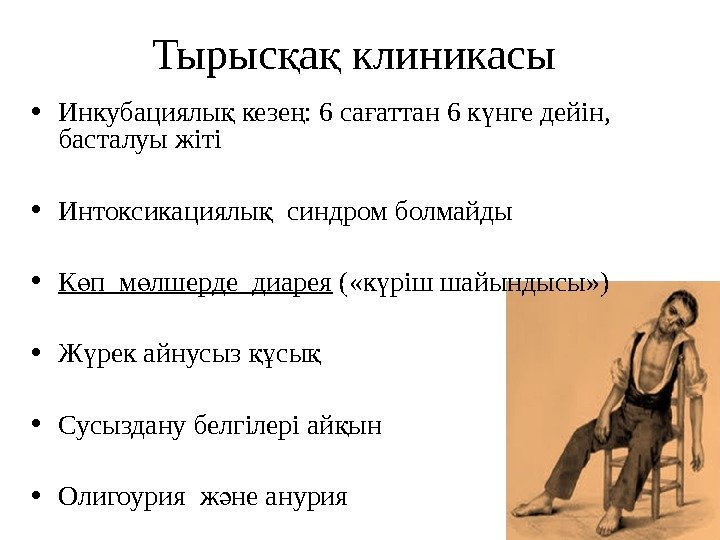 Тырысқақ клиникасы

• Инкубациялық кезең: 6 сағаттан 6 күнге дейін, басталуы жіті

• Интоксикациялық синдром болмайды

• Көп мөлшерде диарея («күріш шайындысы»)

• Жүрек айнусыз құсық

• Сусыздану белгілері айқын

• Олигоурия және анурия